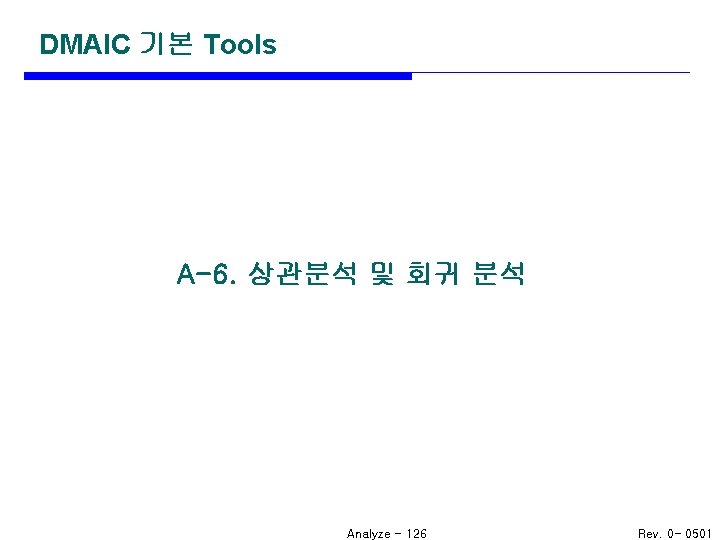 DMAIC 기본 Tools

A-6. 상관분석 및 회귀 분석

Analyze - 126

Rev. 0- 0501